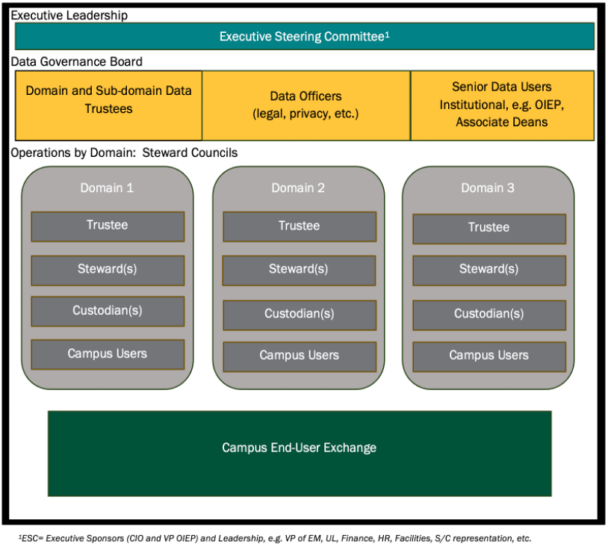 Executive Leadership

Executive Steering Committee$^1$

Data Governance Board

Domain and Sub-domain Data Trustees

Data Officers (legal, privacy, etc.)

Senior Data Users Institutional, e.g. OIEP, Associate Deans

Operations by Domain: Steward Councils

Domain 1

Trustee

Steward(s)

Custodian(s)

Campus Users

Domain 2

Trustee

Steward(s)

Custodian(s)

Campus Users

Domain 3

Trustee

Steward(s)

Custodian(s)

Campus Users

Campus End-User Exchange

$^1$ESC= Executive Sponsors (CIO and VP OIEP) and Leadership, e.g. VP of EM, UL, Finance, HR, Facilities, S/C representation, etc.